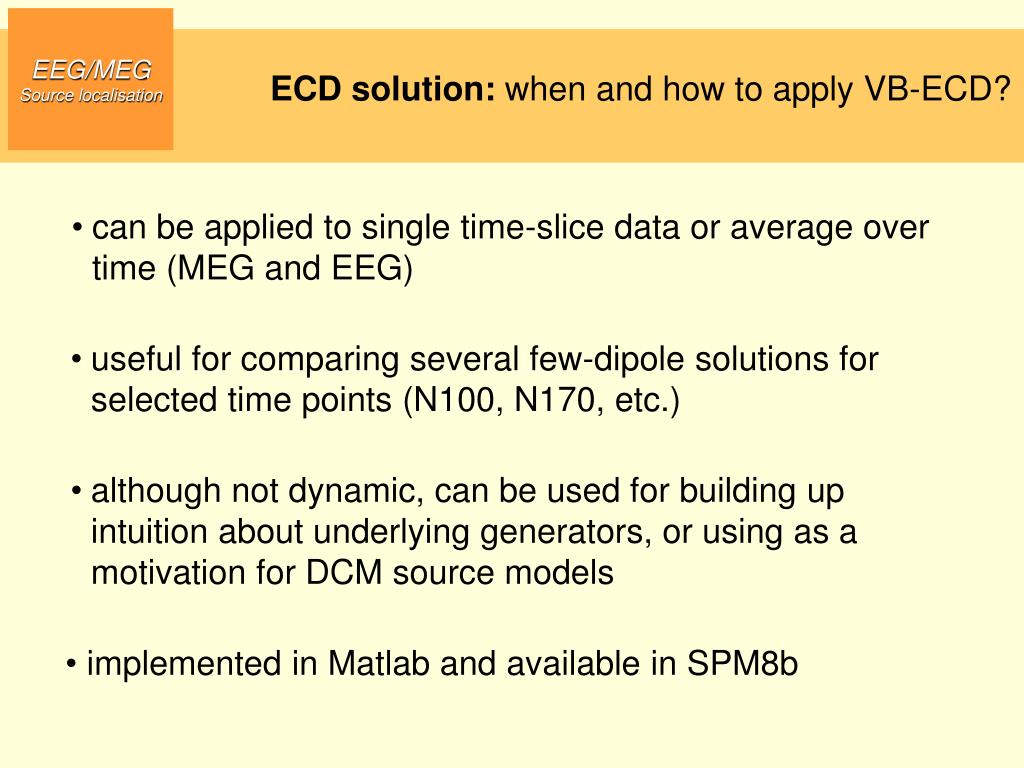 EEG/MEG
Source localisation

ECD solution: when and how to apply VB-ECD?

• can be applied to single time-slice data or average over time (MEG and EEG)

• useful for comparing several few-dipole solutions for selected time points (N100, N170, etc.)

• although not dynamic, can be used for building up intuition about underlying generators, or using as a motivation for DCM source models

• implemented in Matlab and available in SPM8b